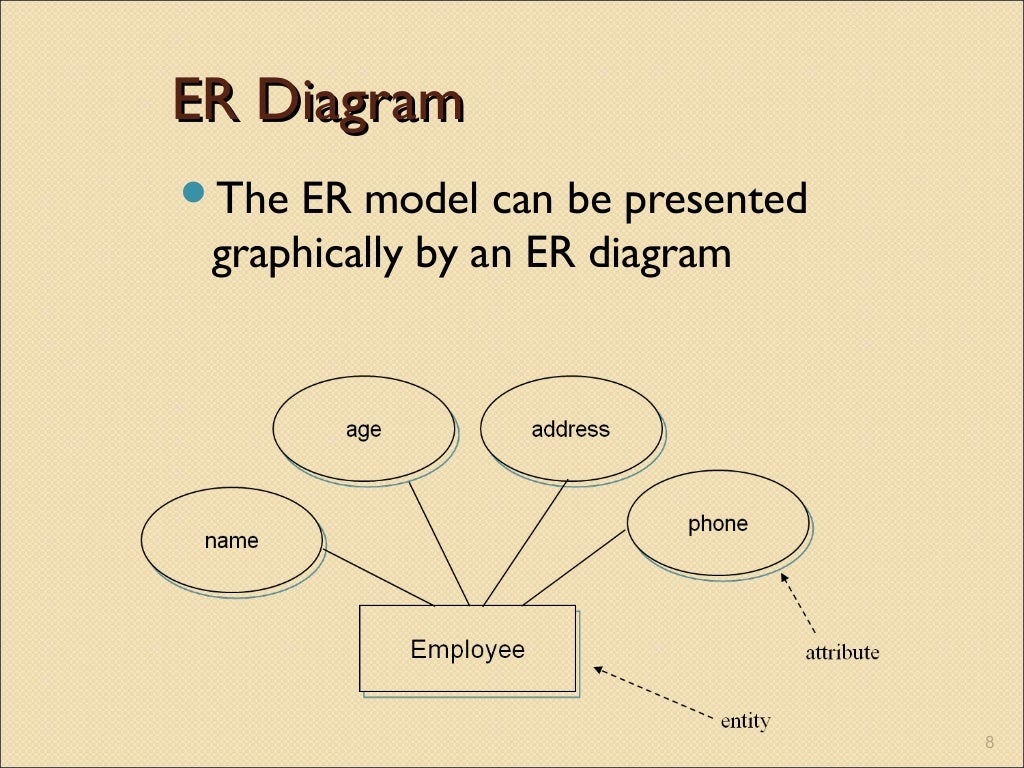 ER Diagram

The ER model can be presented graphically by an ER diagram

age

address

name

phone

Employee

attribute

entity

8